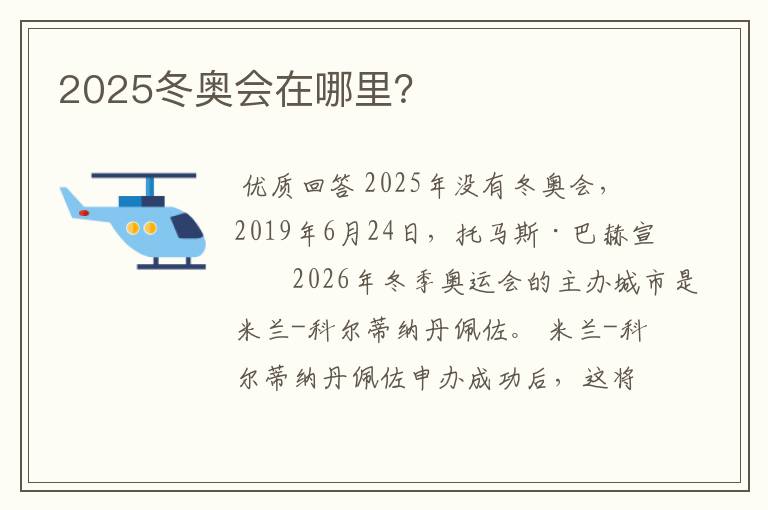 2025冬奥会在哪里?

优质回答 2025年没有冬奥会，2019年6月24日，托马斯·巴赫宣

2026年冬季奥运会的主办城市是米兰-科尔蒂纳丹佩佐。 米兰-科尔蒂纳丹佩佐申办成功后，这将